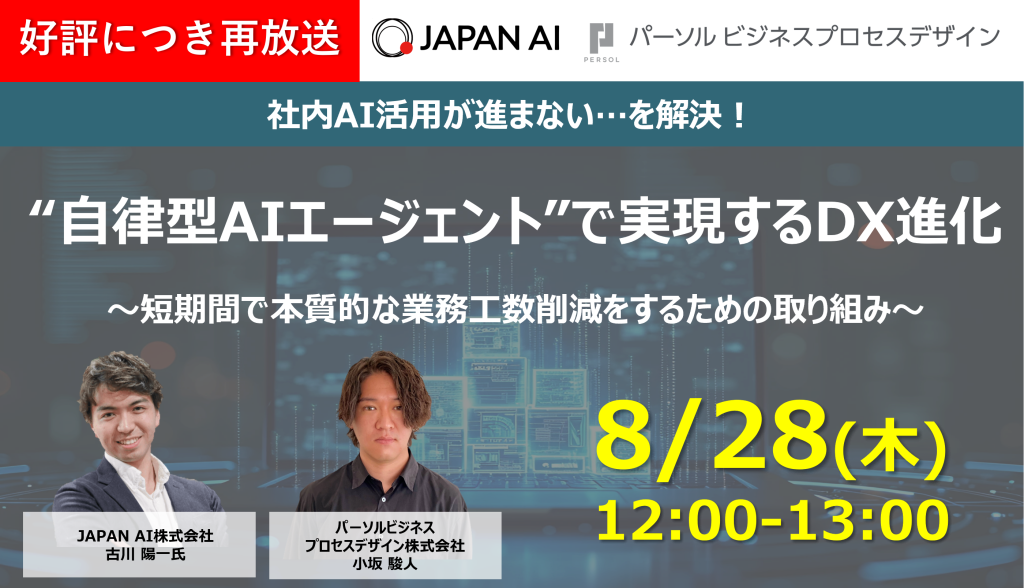 好評につき再放送

JAPAN AI

PERSOL パーソル ビジネスプロセスデザイン

社内AI活用が進まない…を解決！

“自律型AIエージェント”で実現するDX進化

～短期間で本質的な業務工数削減をするための取り組み～

8/28(木)
12:00-13:00

JAPAN AI株式会社
古川 陽一氏

パーソルビジネス
プロセスデザイン株式会社
小坂 駿人